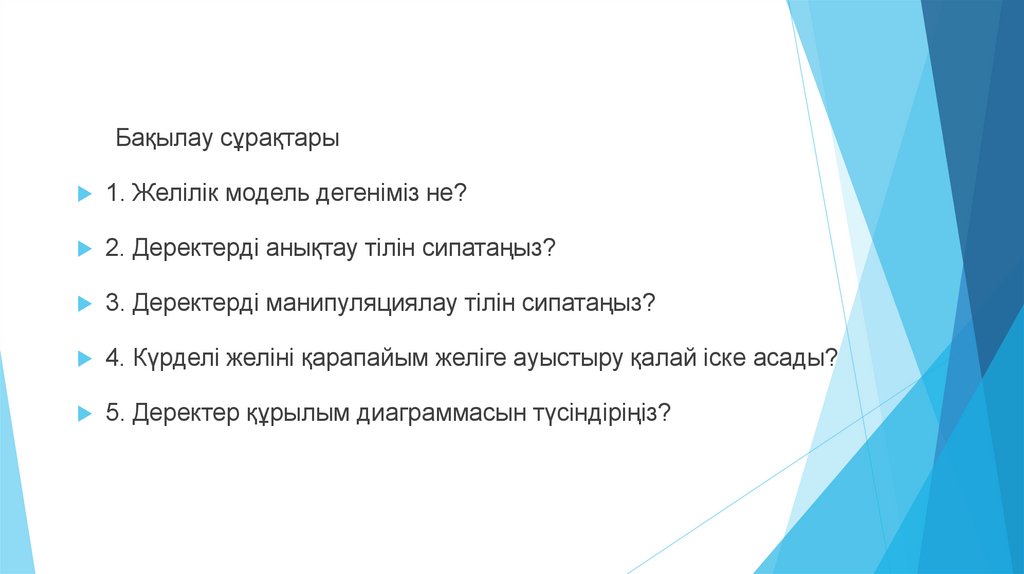 Бақылау сұрақтары

1. Желілік модель дегеніміз не?

2. Деректерді анықтау тілін сипатаңыз?

3. Деректерді манипуляциялау тілін сипатаңыз?

4. Күрделі желіні қарапайым желіге ауыстыру қалай іске асады?

5. Деректер құрылым диаграммасын түсіндіріңіз?